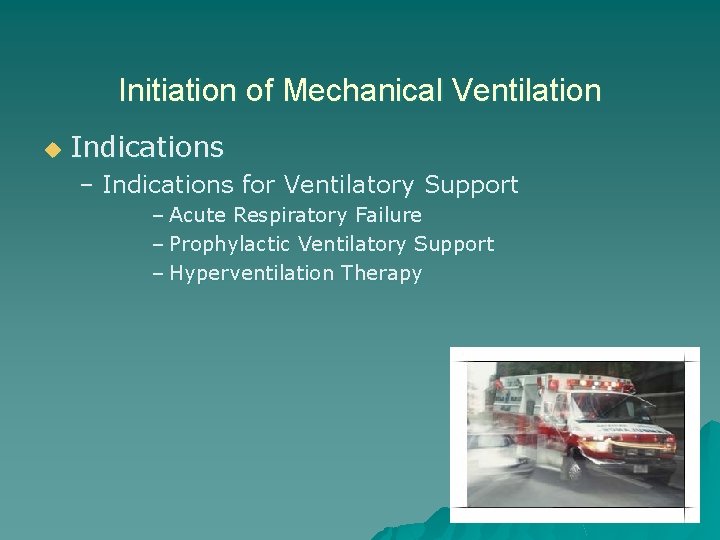 Initiation of Mechanical Ventilation

Indications

– Indications for Ventilatory Support

– Acute Respiratory Failure

– Prophylactic Ventilatory Support

– Hyperventilation Therapy